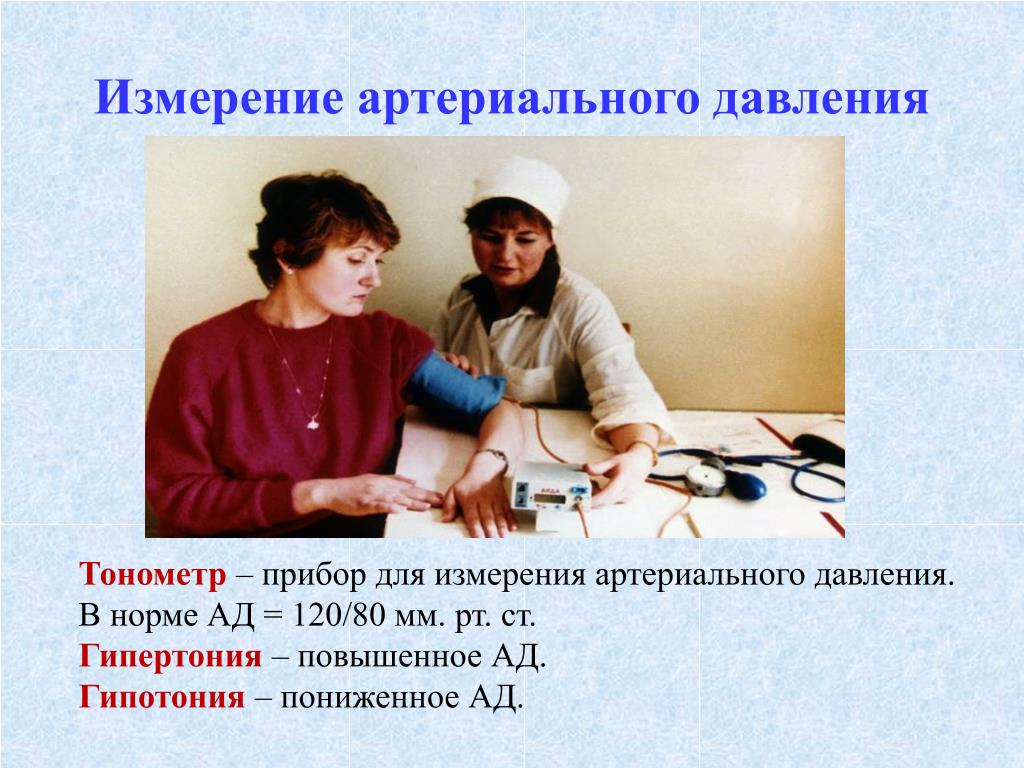 Измерение артериального давления

Тонометр – прибор для измерения артериального давления.
В норме АД = 120/80 мм. рт. ст.
Гипертония – повышенное АД.
Гипотония – пониженное АД.